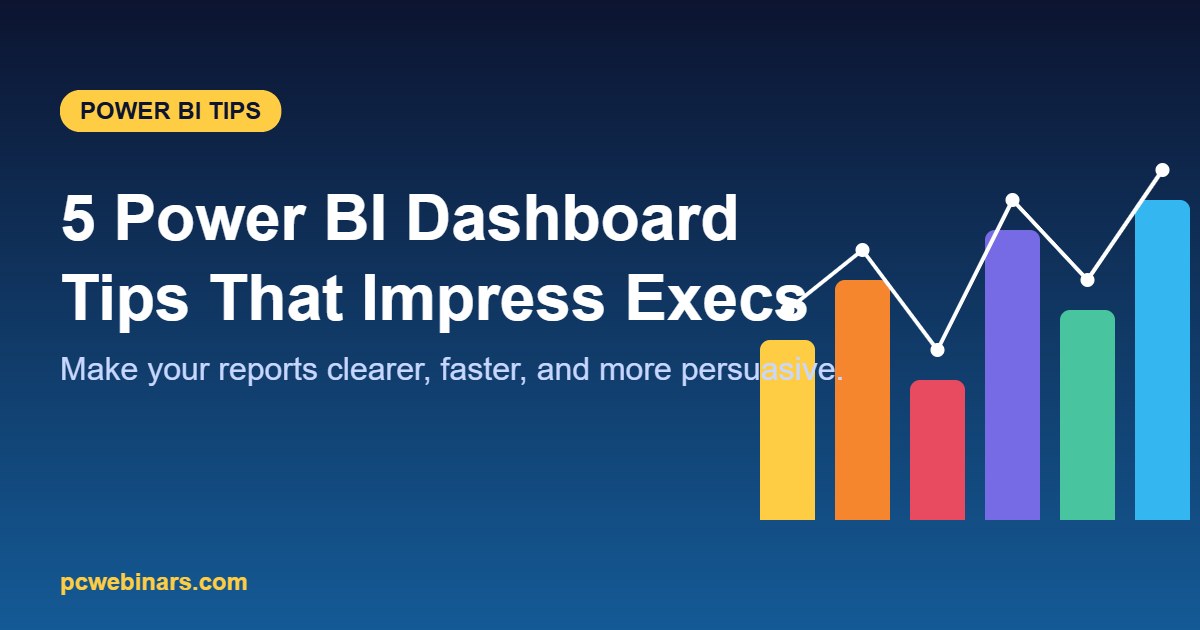 POWER BI TIPS

5 Power BI Dashboard Tips That Impress Execs

Make your reports clearer, faster, and more persuasive.

pcwebinars.com